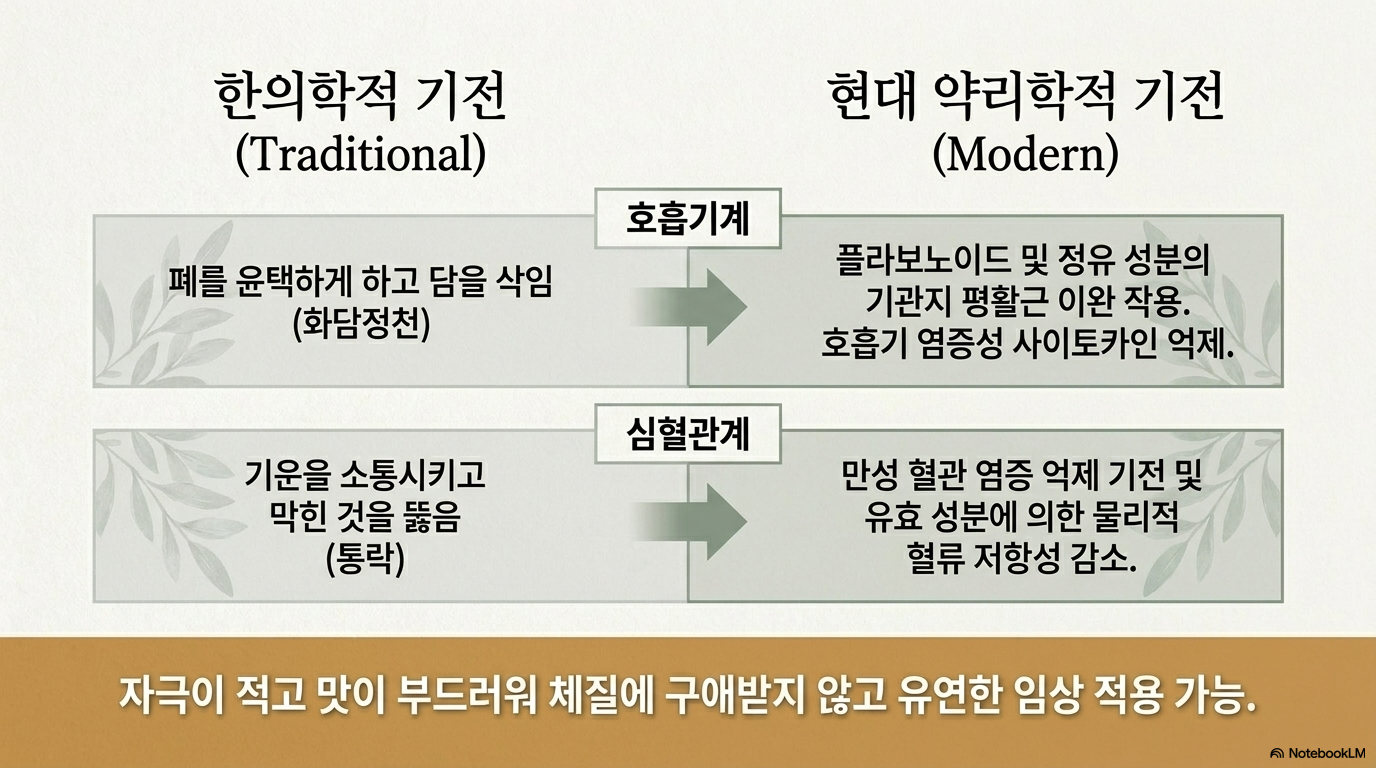 한의학적 기전
(Traditional)

현대 약리학적 기전
(Modern)

호흡기계

폐를 윤택하게 하고 담을 삭임
(화담정천)

플라보노이드 및 정유 성분의 기관지 평활근 이완 작용. 호흡기 염증성 사이토카인 억제.

심혈관계

기운을 소통시키고 막힌 것을 뚫음
(통락)

만성 혈관 염증 억제 기전 및 유효 성분에 의한 물리적 혈류 저항성 감소.

자극이 적고 맛이 부드러워 체질에 구애받지 않고 유연한 임상 적용 가능.

NotebookLM